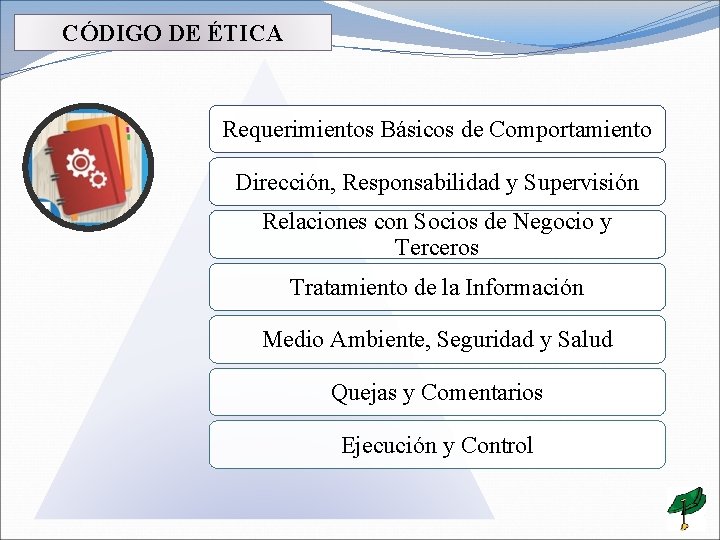 CÓDIGO DE ÉTICA

Requerimientos Básicos de Comportamiento

Dirección, Responsabilidad y Supervisión

Relaciones con Socios de Negocio y Terceros

Tratamiento de la Información

Medio Ambiente, Seguridad y Salud

Quejas y Comentarios

Ejecución y Control